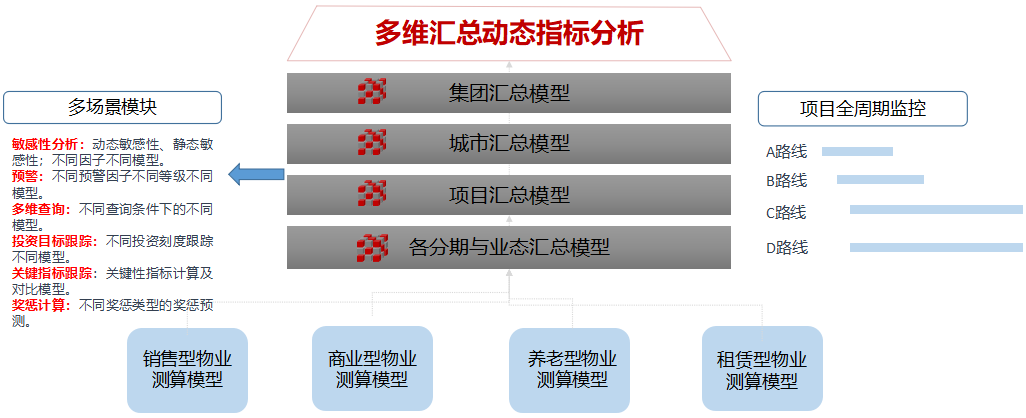 多维汇总动态指标分析

集团汇总模型

城市汇总模型

项目汇总模型

各分期与业态汇总模型

多场景模块

敏感性分析：动态敏感性、静态敏感性：不同因子不同模型。
预警：不同预警因子不同等级不同模型。
多维查询：不同查询条件下的不同模型。
投资目标跟踪：不同投资刻度跟踪不同模型。
关键指标跟踪：关键性指标计算及对比模型。
奖惩计算：不同奖惩类型的奖惩预测。

项目全周期监控

A路线
B路线
C路线
D路线

销售型物业测算模型

商业型物业测算模型

养老型物业测算模型

租赁型物业测算模型